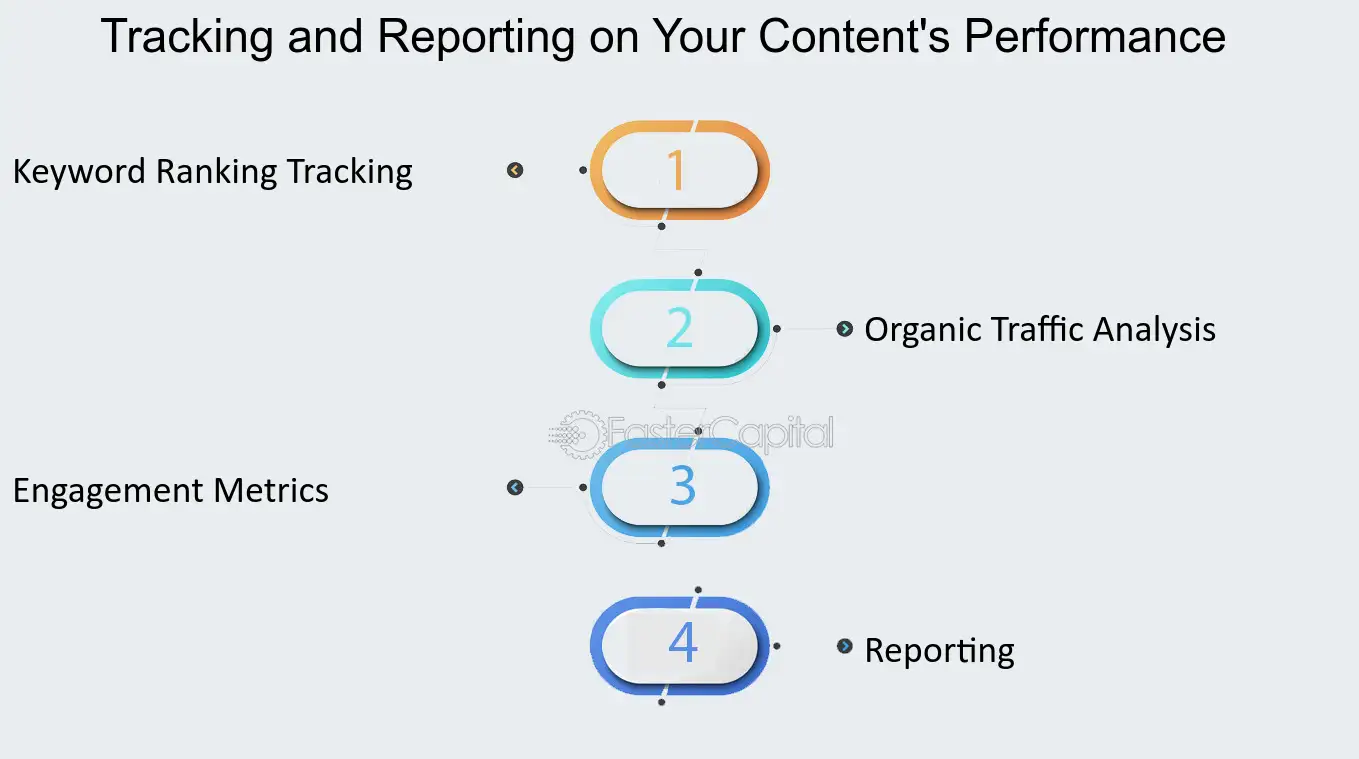 Tracking and Reporting on Your Content's Performance

Keyword Ranking Tracking

1

2

Organic Traffic Analysis

FasterCapital

Engagement Metrics

3

4

Reporting